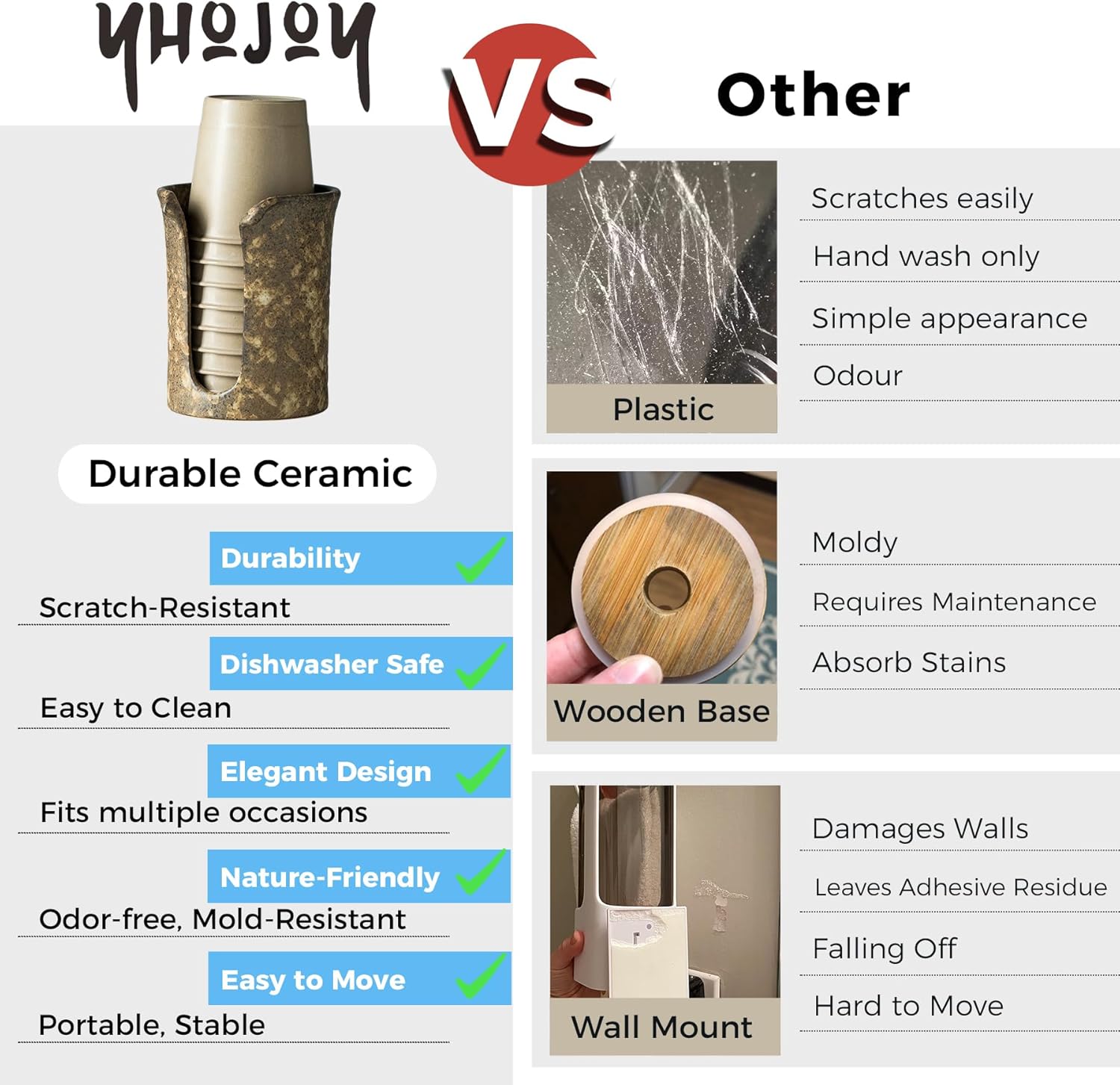 YHOJOY

VS

Other

Durable Ceramic

Durability

Scratch-Resistant

Dishwasher Safe

Easy to Clean

Elegant Design

Fits multiple occasions

Nature-Friendly

Odor-free, Mold-Resistant

Easy to Move

Portable, Stable

Plastic

Scratches easily

Hand wash only

Simple appearance

Odour

Wooden Base

Moldy

Requires Maintenance

Absorb Stains

Wall Mount

Damages Walls

Leaves Adhesive Residue

Falling Off

Hard to Move